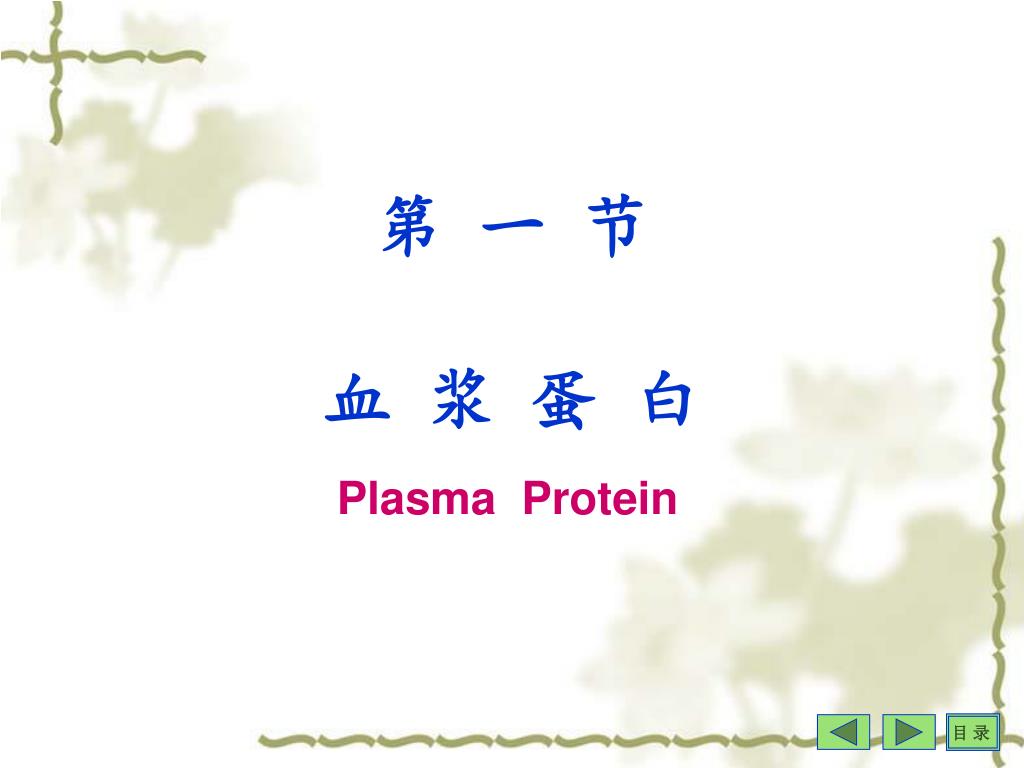 第 一 节

血 浆 蛋 白

Plasma Protein

目 录